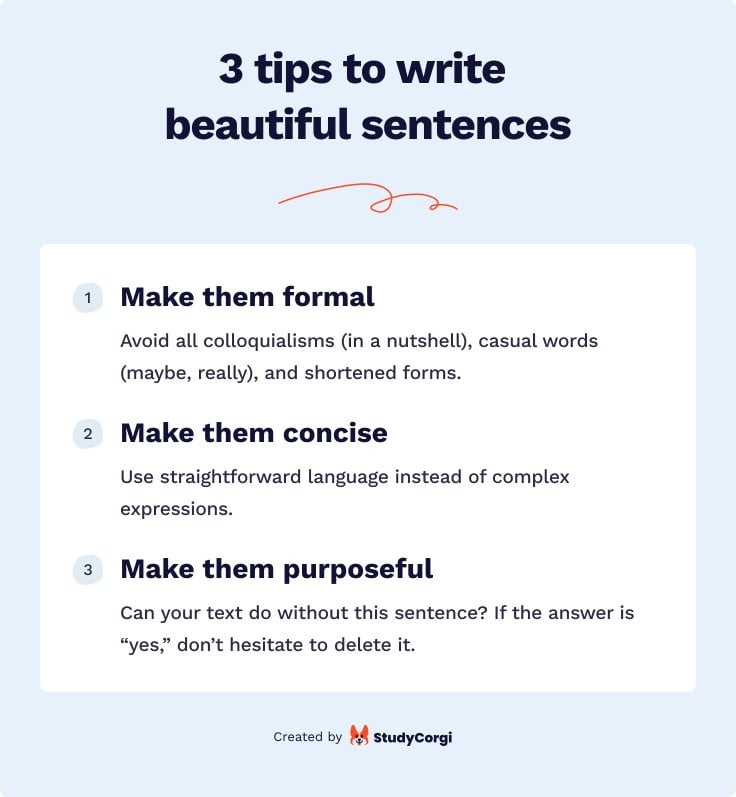 3 tips to write beautiful sentences

1 Make them formal

Avoid all colloquialisms (in a nutshell), casual words (maybe, really), and shortened forms.

2 Make them concise

Use straightforward language instead of complex expressions.

3 Make them purposeful

Can your text do without this sentence? If the answer is “yes,” don’t hesitate to delete it.

Created by StudyCorgi